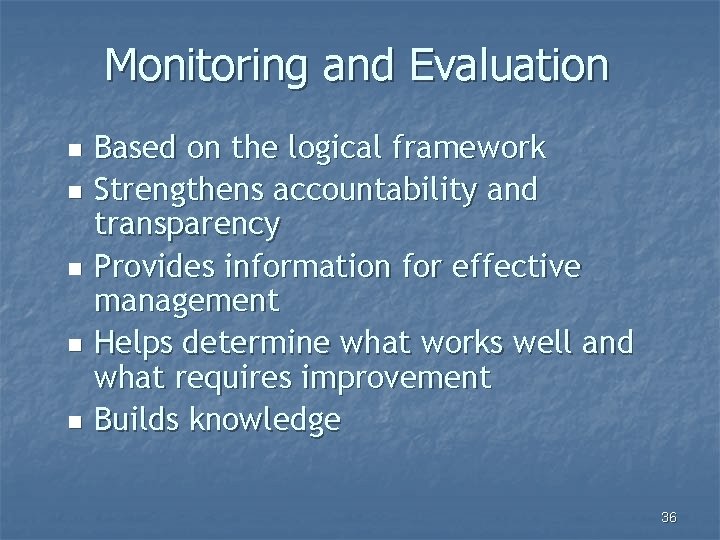 Monitoring and Evaluation

- Based on the logical framework
- Strengthens accountability and transparency
- Provides information for effective management
- Helps determine what works well and what requires improvement
- Builds knowledge

36